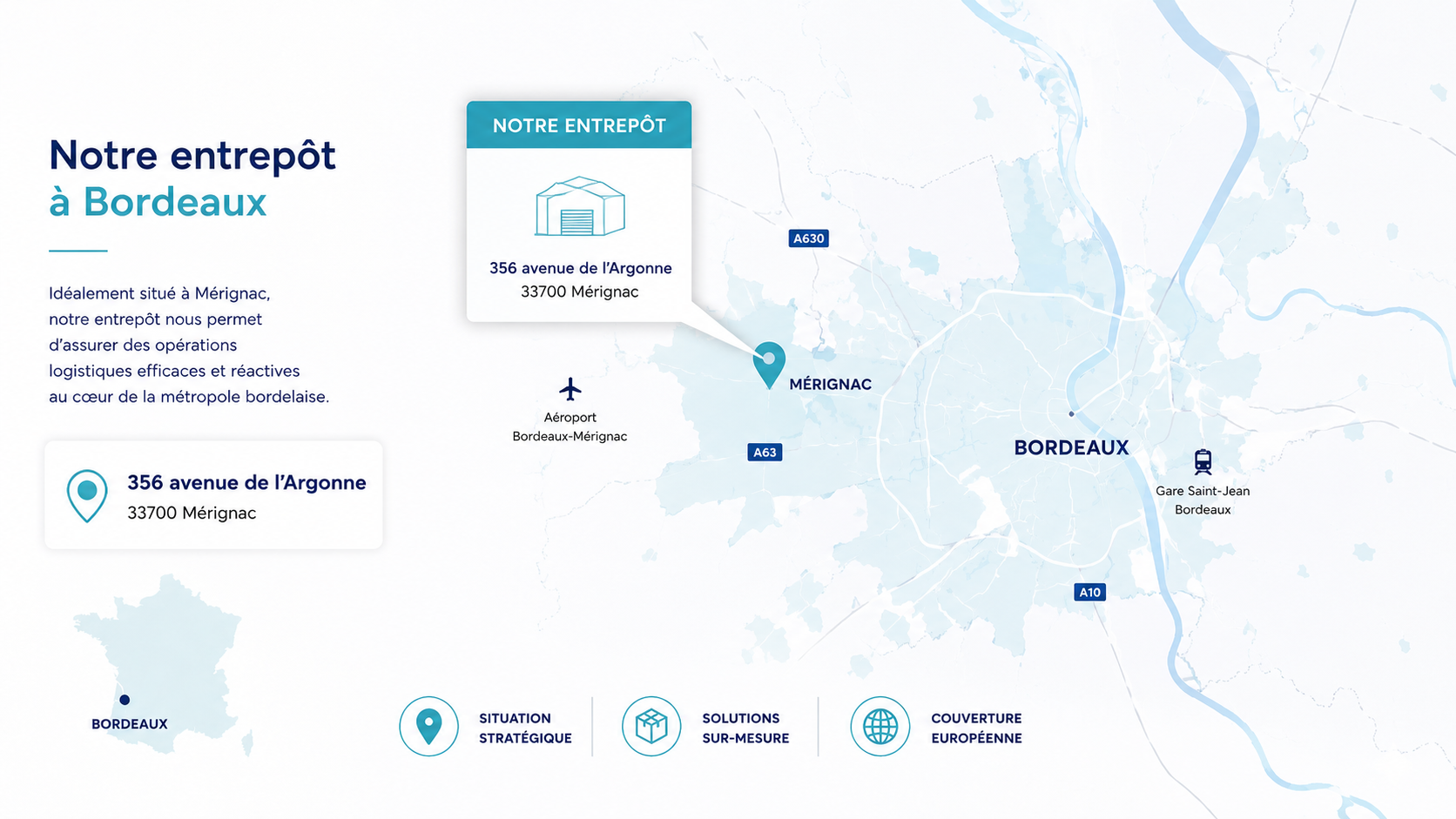 Notre entrepôt
à Bordeaux

Idéalement situé à Mérignac, notre entrepôt nous permet d'assurer des opérations logistiques efficaces et réactives au cœur de la métropole bordelaise.

356 avenue de l'Argonne
33700 Mérignac

BORDEAUX

NOTRE ENTREPÔT

356 avenue de l'Argonne
33700 Mérignac

A630

Aéroport
Bordeaux-Mérignac

MÉRIGNAC

A63

BORDEAUX

Gare Saint-Jean
Bordeaux

A10

SITUATION
STRATÉGIQUE

SOLUTIONS
SUR-MESURE

COUVERTURE
EUROPÉENNE